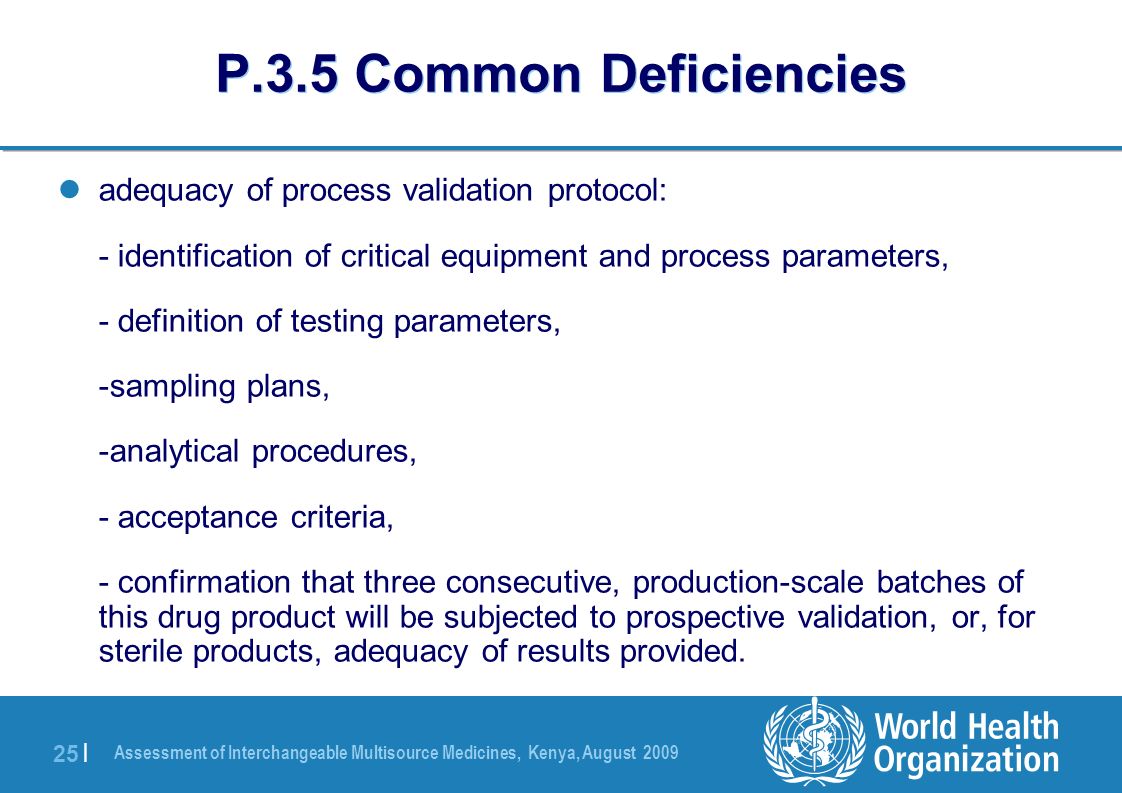 P.3.5 Common Deficiencies

adequacy of process validation protocol:

- identification of critical equipment and process parameters,

- definition of testing parameters,

-sampling plans,

-analytical procedures,

- acceptance criteria,

- confirmation that three consecutive, production-scale batches of this drug product will be subjected to prospective validation, or, for sterile products, adequacy of results provided.

25 | Assessment of Interchangeable Multisource Medicines, Kenya, August 2009

World Health Organization